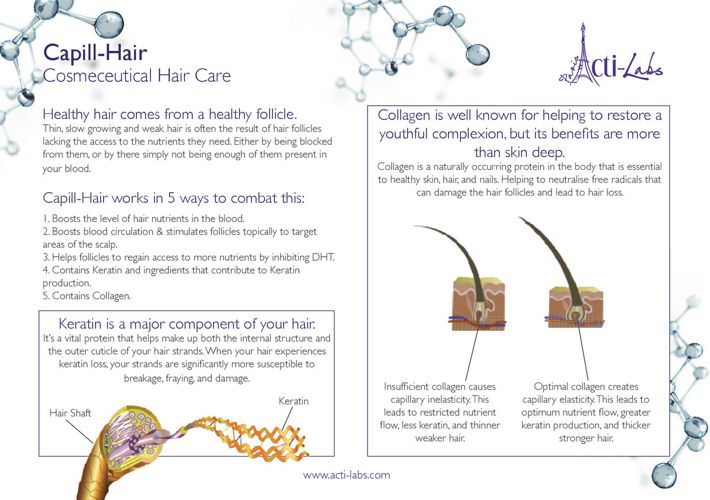 Capill-Hair
Cosmeceutical Hair Care

Acti-Labs

Healthy hair comes from a healthy follicle.
Thin, slow growing and weak hair is often the result of hair follicles lacking the access to the nutrients they need. Either by being blocked from them, or by there simply not being enough of them present in your blood.

Capill-Hair works in 5 ways to combat this:

1. Boosts the level of hair nutrients in the blood.
2. Boosts blood circulation & stimulates follicles topically to target areas of the scalp.
3. Helps follicles to regain access to more nutrients by inhibiting DHT.
4. Contains Keratin and ingredients that contribute to Keratin production.
5. Contains Collagen.

Keratin is a major component of your hair.
It's a vital protein that helps make up both the internal structure and the outer cuticle of your hair strands. When your hair experiences keratin loss, your strands are significantly more susceptible to breakage, fraying, and damage.

Hair Shaft
Keratin

Collagen is well known for helping to restore a youthful complexion, but its benefits are more than skin deep.
Collagen is a naturally occurring protein in the body that is essential to healthy skin, hair, and nails. Helping to neutralise free radicals that can damage the hair follicles and lead to hair loss.

Insufficient collagen causes capillary inelasticity. This leads to restricted nutrient flow, less keratin, and thinner weaker hair.

Optimal collagen creates capillary elasticity. This leads to optimum nutrient flow, greater keratin production, and thicker stronger hair.

www.acti-labs.com